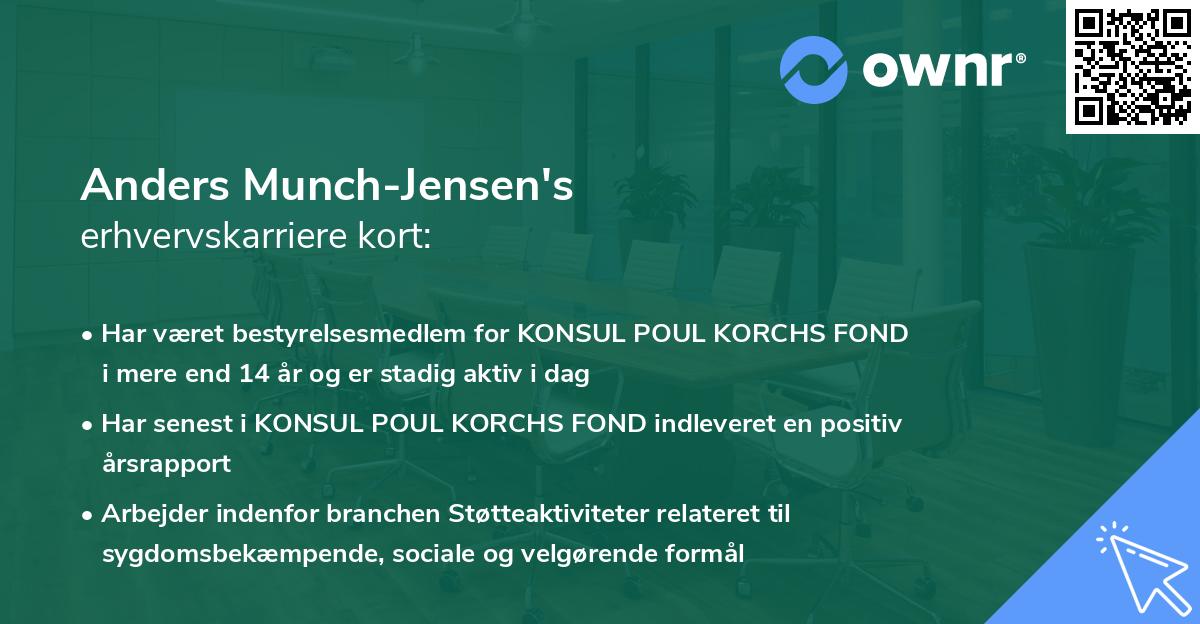 ownr®

Anders Munch-Jensen's
erhvervskarriere kort:

• Har været bestyrelsesmedlem for KONSUL POUL KORCHS FOND i mere end 14 år og er stadig aktiv i dag

• Har senest i KONSUL POUL KORCHS FOND indleveret en positiv årsrapport

• Arbejder indenfor branchen Støtteaktiviteter relateret til sygdomsbekæmpende, sociale og velgørende formål